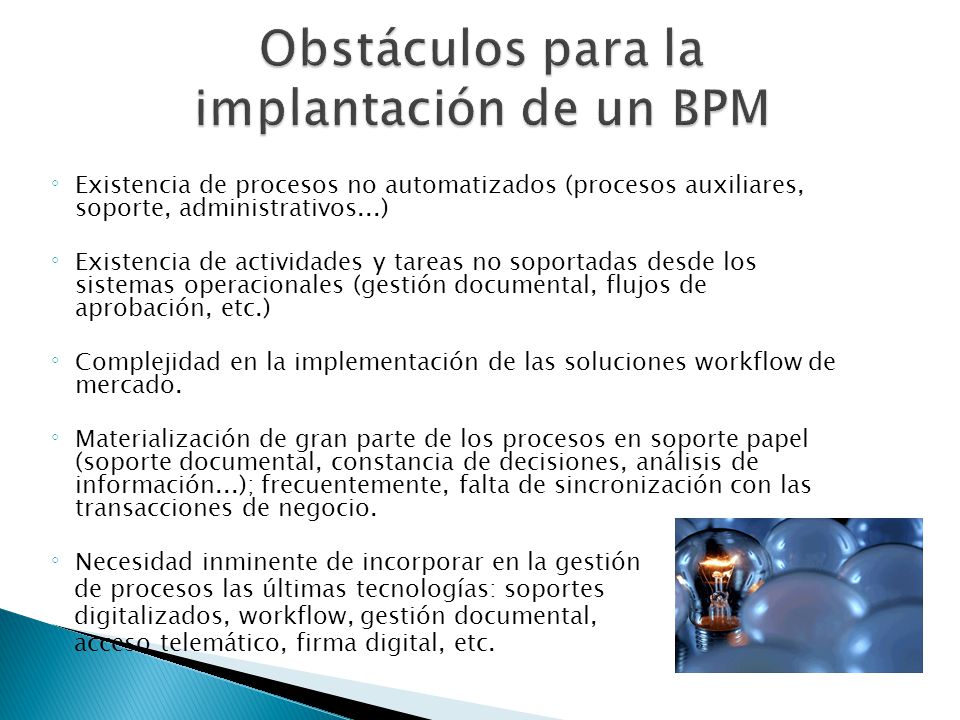 Obstáculos para la implantación de un BPM

◦ Existencia de procesos no automatizados (procesos auxiliares, soporte, administrativos...)

◦ Existencia de actividades y tareas no soportadas desde los sistemas operacionales (gestión documental, flujos de aprobación, etc.)

◦ Complejidad en la implementación de las soluciones workflow de mercado.

◦ Materialización de gran parte de los procesos en soporte papel (soporte documental, constancia de decisiones, análisis de información...); frecuentemente, falta de sincronización con las transacciones de negocio.

◦ Necesidad inminente de incorporar en la gestión de procesos las últimas tecnologías: soportes digitalizados, workflow, gestión documental, acceso telemático, firma digital, etc.